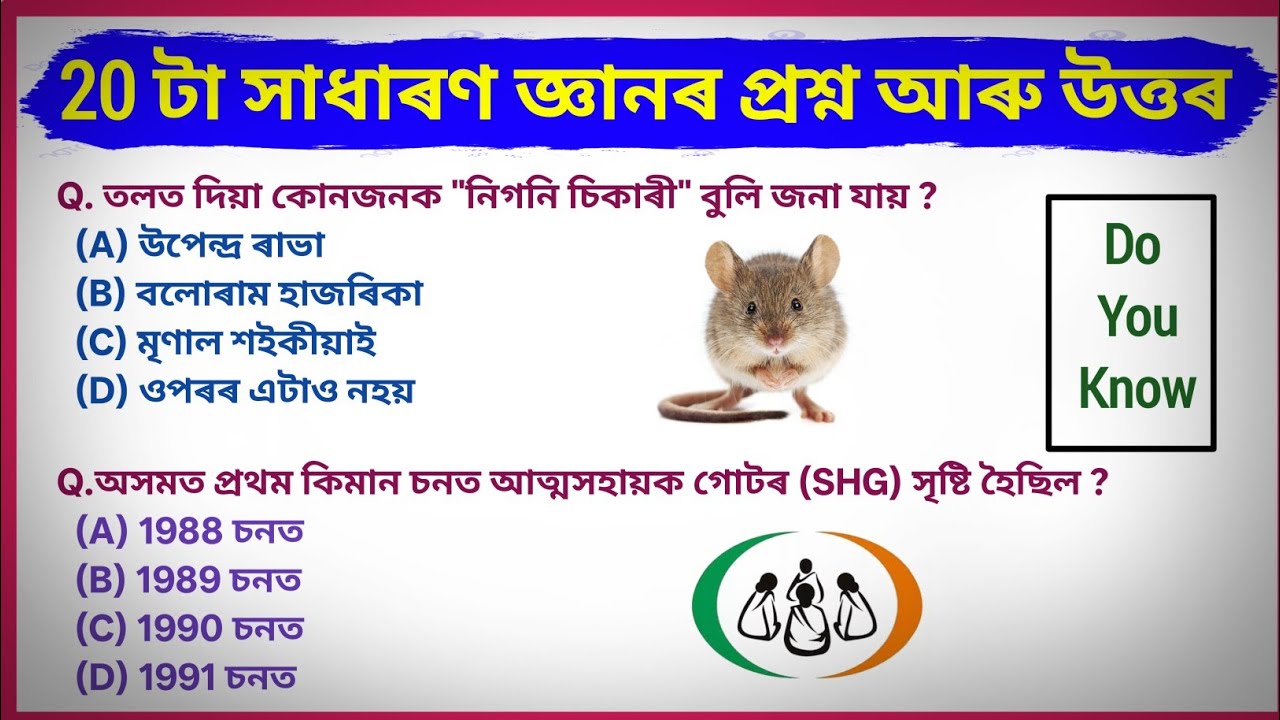 20 টা সাধাৰণ জ্ঞানৰ প্ৰশ্ন আৰু উত্তৰ

Q. তলত দিয়া কোনজনক "নিগনি চিকাৰী" বুলি জনা যায় ?
(A) উপেন্দ্ৰ ৰাভা
(B) বলোৰাম হাজৰিকা
(C) মৃণাল শইকীয়াই
(D) ওপৰৰ এটাও নহয়

Do You Know

Q.অসমত প্ৰথম কিমান চনত আত্মসহায়ক গোটৰ (SHG) সৃষ্টি হৈছিল ?
(A) 1988 চনত
(B) 1989 চনত
(C) 1990 চনত
(D) 1991 চনত